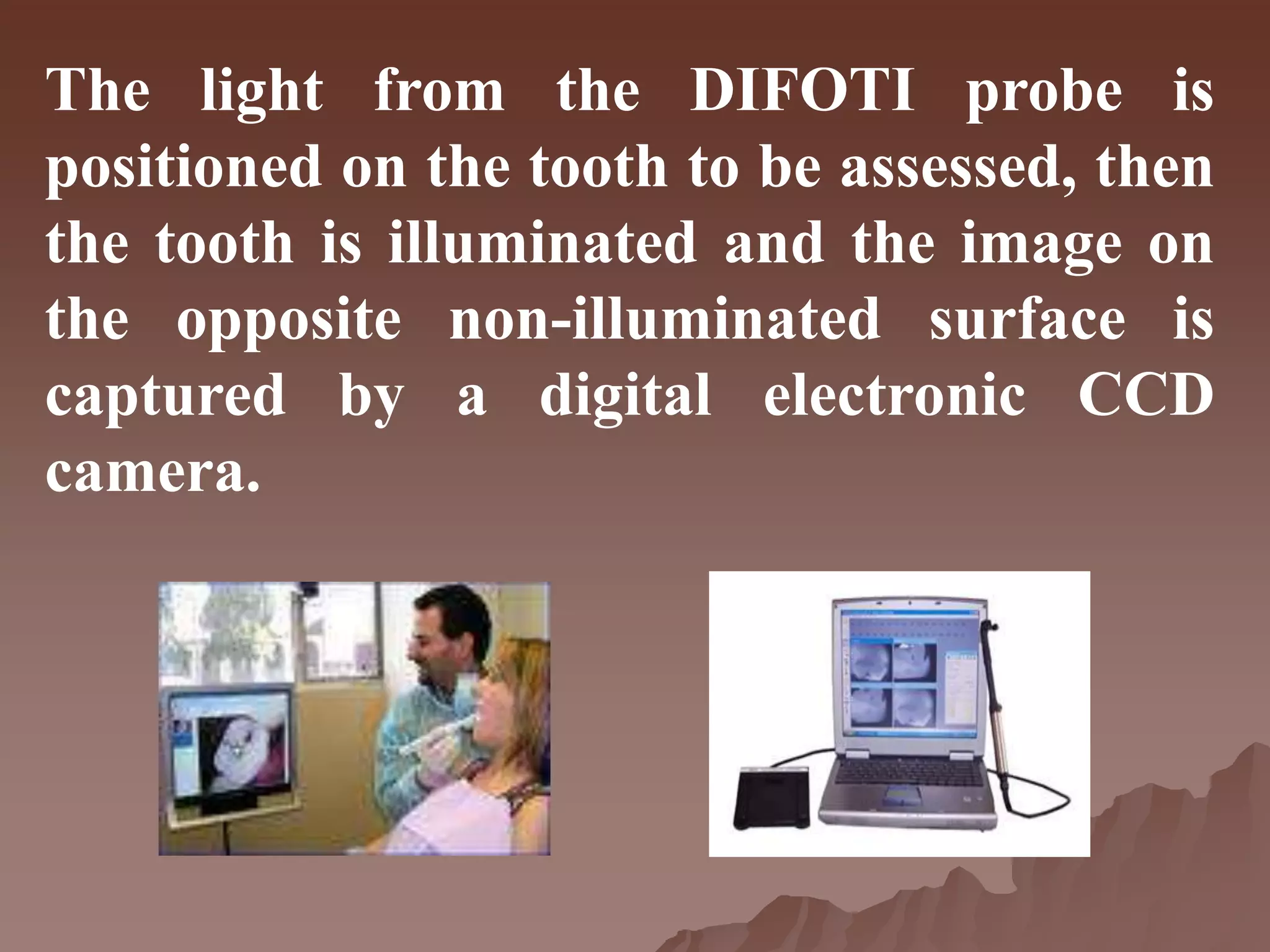 The light from the DIFOTI probe is positioned on the tooth to be assessed, then the tooth is illuminated and the image on the opposite non-illuminated surface is captured by a digital electronic CCD camera.